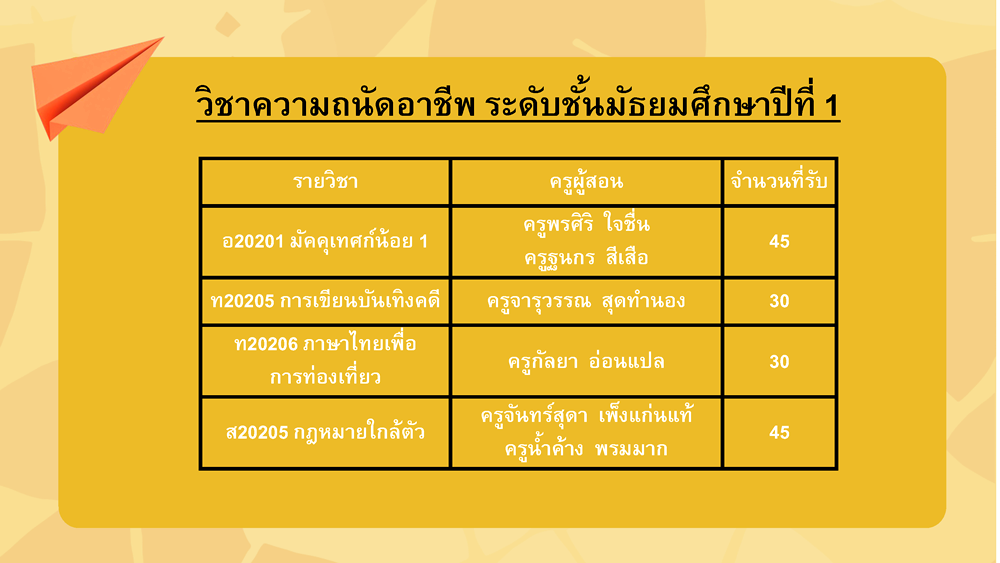 วิชาความถนัดอาชีพ ระดับชั้นมัธยมศึกษาปีที่ 1

| รายวิชา | ครูผู้สอน | จำนวนที่รับ |
|---|---|---|
| อ20201 มัคคุเทศก์น้อย 1 | ครูพรศิริ ใจชื่น ครูธนกร สีเสือ | 45 |
| ท20205 การเขียนบันเทิงคดี | ครูจารุวรรณ สุดทำนอง | 30 |
| ท20206 ภาษาไทยเพื่อการท่องเที่ยว | ครูกัลยา อ่อนแปล | 30 |
| ส20205 กฎหมายใกล้ตัว | ครูจันทร์สุดา เพ็งแก่นแท้ ครูน้ำค้าง พรมมาก | 45 |